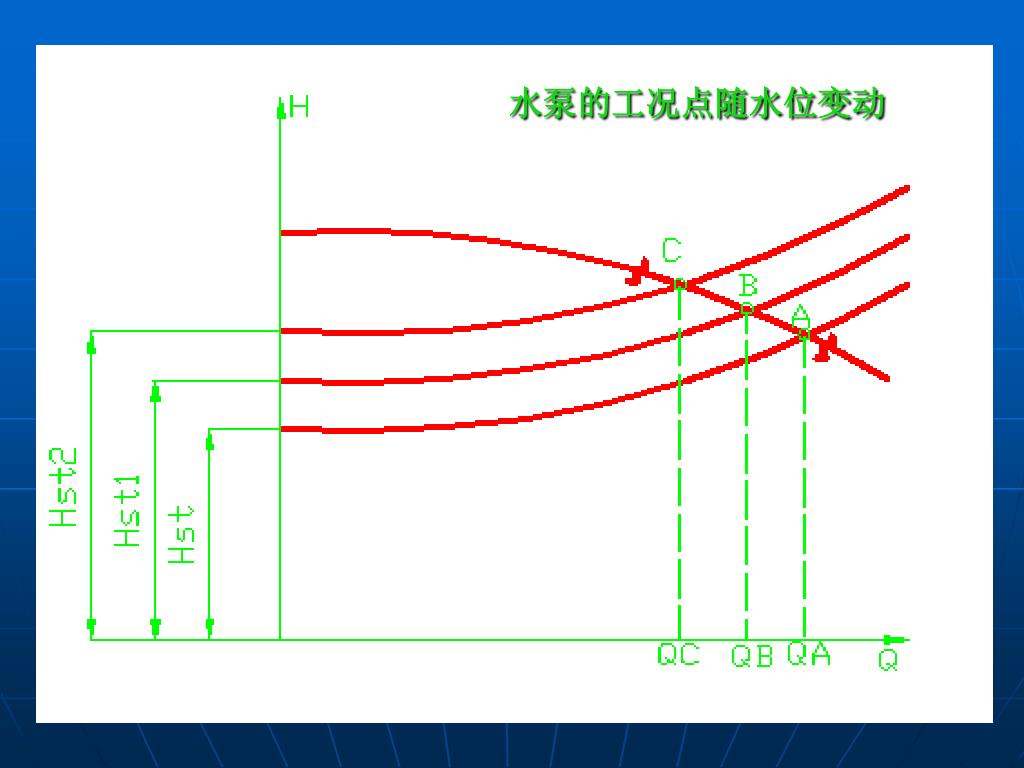 水泵的工况点随水位变动

H

C

B

A

Hst2

Hst1

Hst

QC

QB

QA

Q